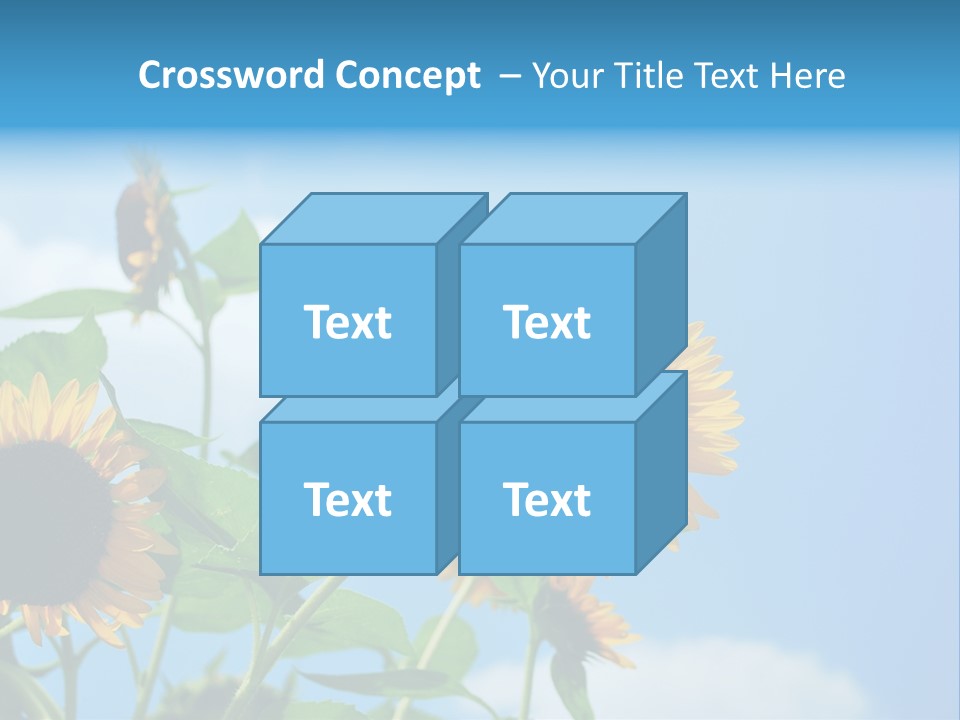 Crossword Concept – Your Title Text Here

Text

Text

Text

Text